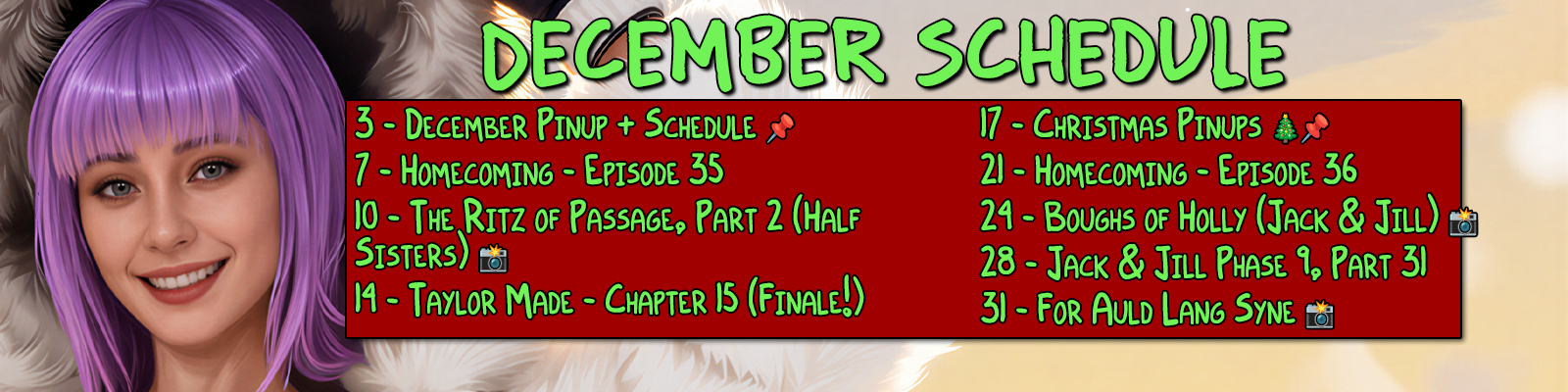 DECEMBER SCHEDULE

3 - December Pinup + Schedule 📌
7 - Homecoming - Episode 35
10 - The Ritz of Passage, Part 2 (Half Sisters) 📸
14 - Taylor Made - Chapter 15 (Finale!)

17 - Christmas Pinups 🎄📌
21 - Homecoming - Episode 36
24 - Boughs of Holly (Jack & Jill) 📸
28 - Jack & Jill Phase 9, Part 31
31 - For Auld Lang Syne 📸